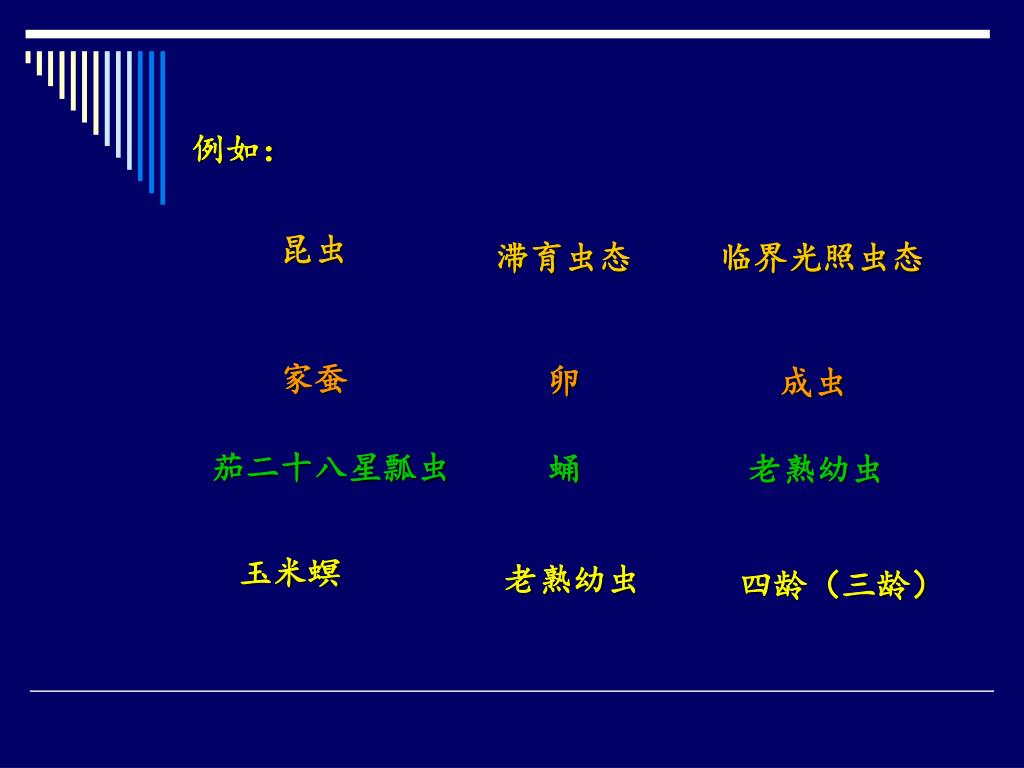 例如：

| 昆虫 | 滞育虫态 | 临界光照虫态 |
|---|---|---|
| 家蚕 | 卵 | 成虫 |
| 茄二十八星瓢虫 | 蛹 | 老熟幼虫 |
| 玉米螟 | 老熟幼虫 | 四龄（三龄） |